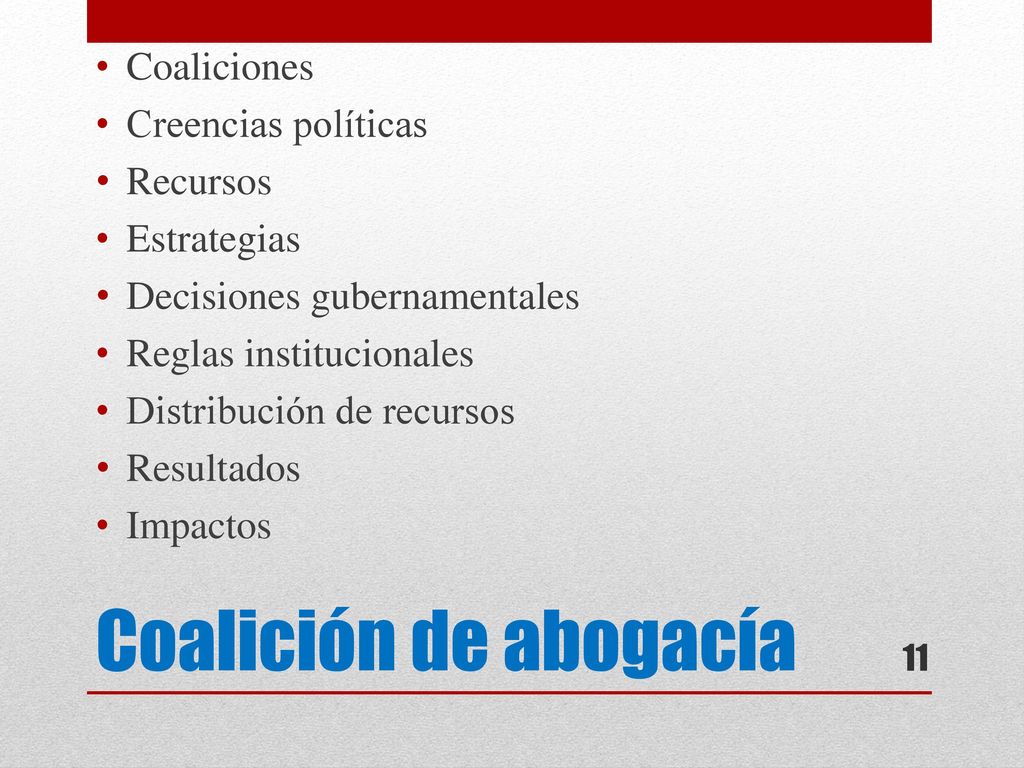 • Coaliciones
• Creencias políticas
• Recursos
• Estrategias
• Decisiones gubernamentales
• Reglas institucionales
• Distribución de recursos
• Resultados
• Impactos

Coalición de abogacía

11